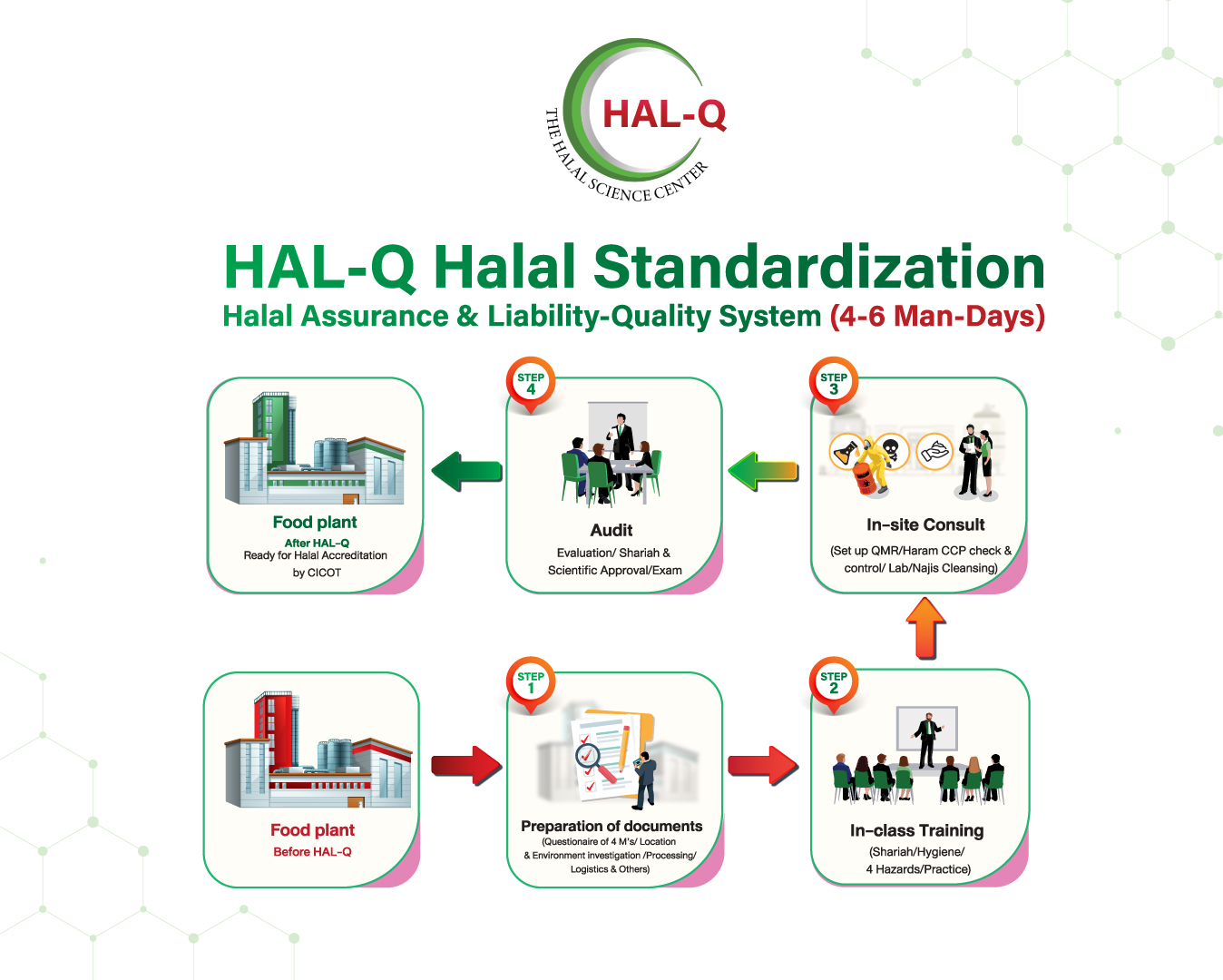 HAL-Q

THE HALAL SCIENCE CENTER

HAL-Q Halal Standardization

Halal Assurance & Liability-Quality System (4-6 Man-Days)

Food plant
After HAL-Q
Ready for Halal Accreditation by CICOT

STEP 4
Audit
Evaluation/ Shariah & Scientific Approval/Exam

STEP 3
In-site Consult
(Set up QMR/Haram CCP check & control/ Lab/Najis Cleansing)

Food plant
Before HAL-Q

STEP 1
Preparation of documents
(Questionaire of 4 M's/ Location & Environment investigation /Processing/ Logistics & Others)

STEP 2
In-class Training
(Shariah/Hygiene/ 4 Hazards/Practice)